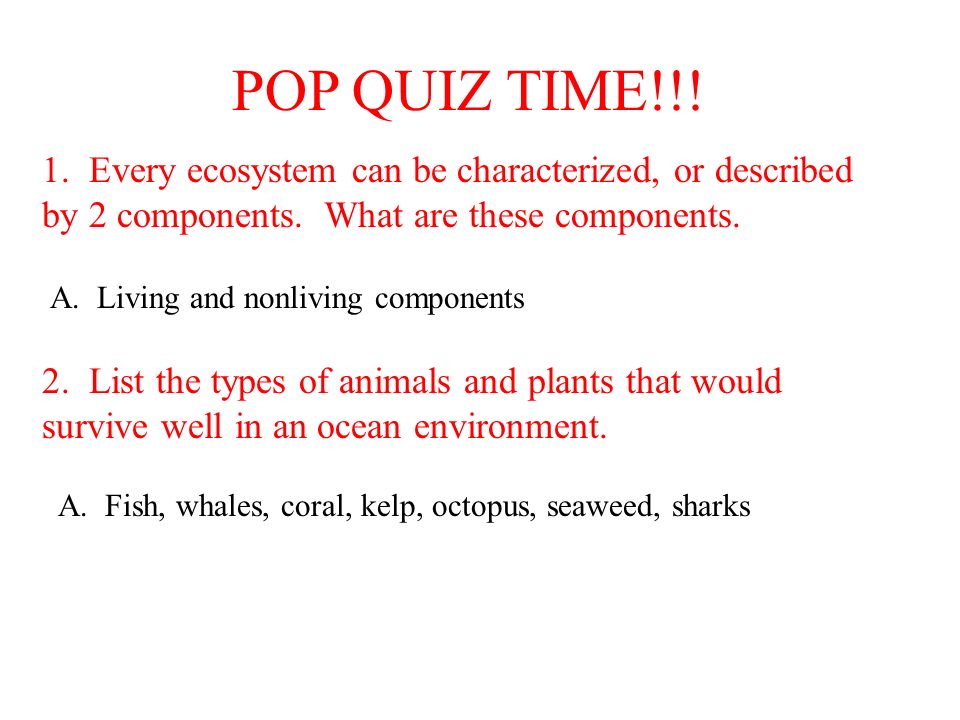 POP QUIZ TIME!!!

1. Every ecosystem can be characterized, or described by 2 components. What are these components.

A. Living and nonliving components

2. List the types of animals and plants that would survive well in an ocean environment.

A. Fish, whales, coral, kelp, octopus, seaweed, sharks